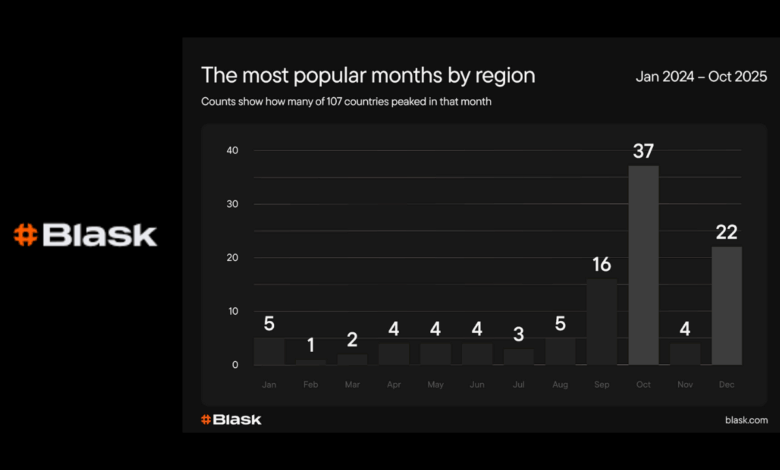 #Blask

The most popular months by region

Jan 2024 – Oct 2025

Counts show how many of 107 countries peaked in that month

40
30
20
10
0

5 1 2 4 4 4 3 5 16 37 4 22

Jan Feb Mar Apr May Jun Jul Aug Sep Oct Nov Dec

#Blask

blask.com